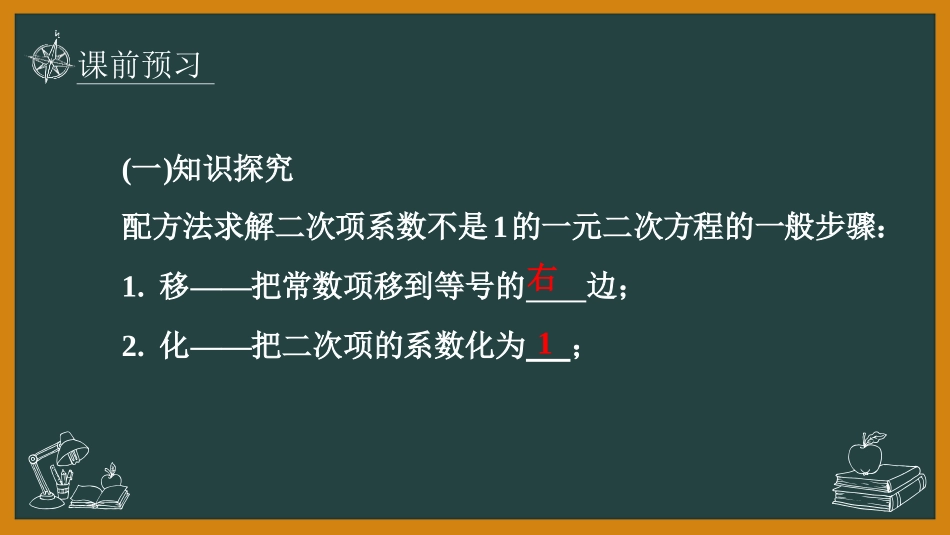 课前预习

(一)知识探究

配方法求解二次项系数不是1的一元二次方程的一般步骤：

1. 移——把常数项移到等号的__右__边；

2. 化——把二次项的系数化为__1__；